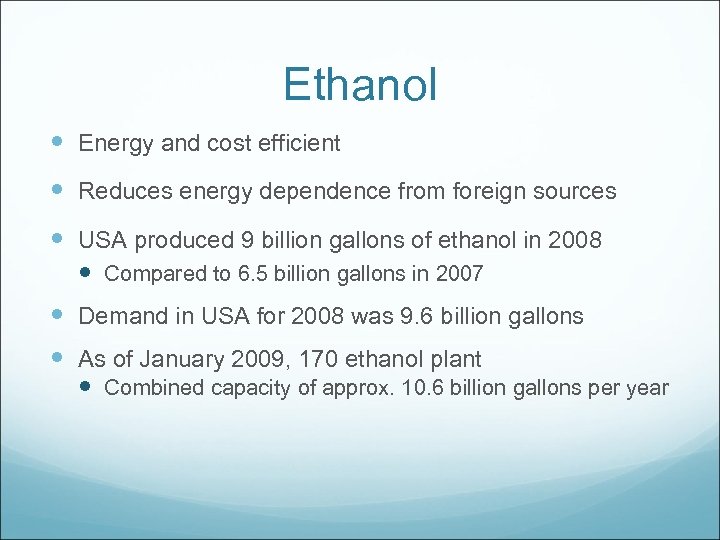 Ethanol

- Energy and cost efficient
- Reduces energy dependence from foreign sources
- USA produced 9 billion gallons of ethanol in 2008
  - Compared to 6.5 billion gallons in 2007
- Demand in USA for 2008 was 9.6 billion gallons
- As of January 2009, 170 ethanol plant
  - Combined capacity of approx. 10.6 billion gallons per year